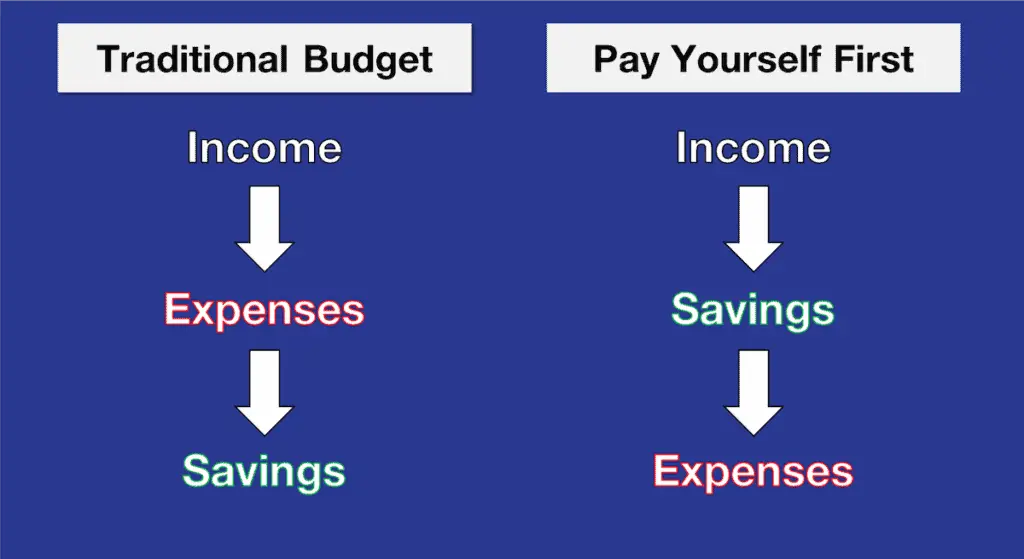 Traditional Budget

Income

Expenses

Savings

Pay Yourself First

Income

Savings

Expenses